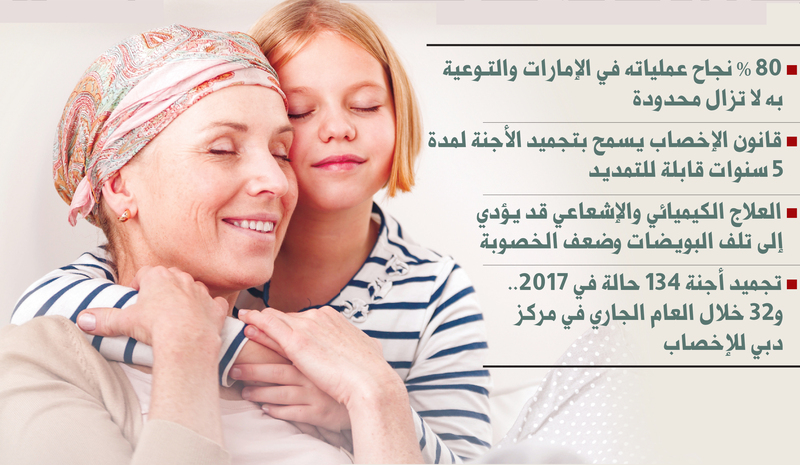 80 % نجاح عملياته في الإمارات والتوعية به لا تزال محدودة

قانون الإخصاب يسمح بتجميد الأجنة لمدة 5 سنوات قابلة للتمديد

العلاج الكيميائي والإشعاعي قد يؤدي إلى تلف البويضات وضعف الخصوبة

تجميد أجنة 134 حالة في 2017.. و32 خلال العام الجاري في مركز دبي للإخصاب